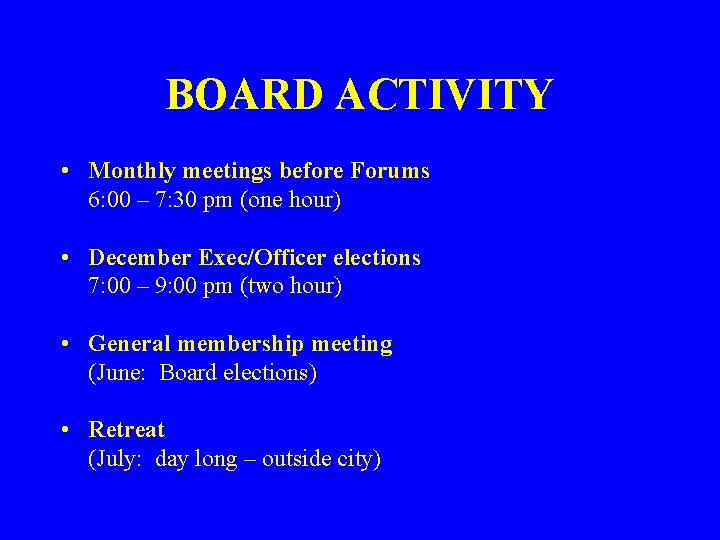 BOARD ACTIVITY

• Monthly meetings before Forums
6:00 – 7:30 pm (one hour)

• December Exec/Officer elections
7:00 – 9:00 pm (two hour)

• General membership meeting
(June: Board elections)

• Retreat
(July: day long – outside city)